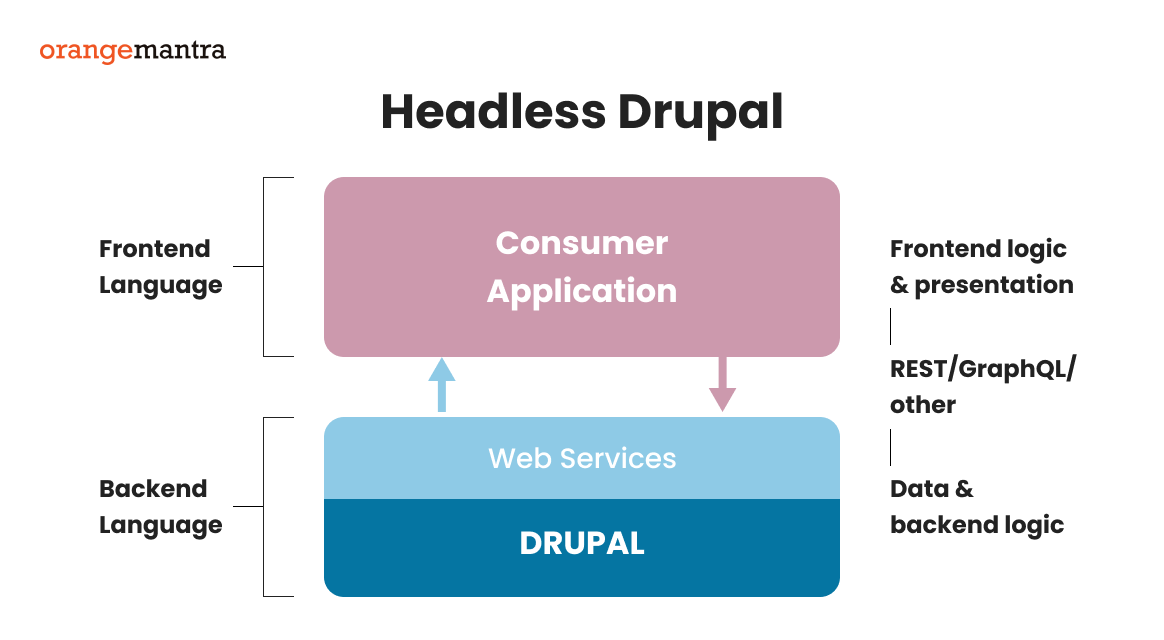 orangemantra

Headless Drupal

Frontend Language

Consumer Application

Frontend logic & presentation

REST/GraphQL/ other

Backend Language

Web Services

DRUPAL

Data & backend logic